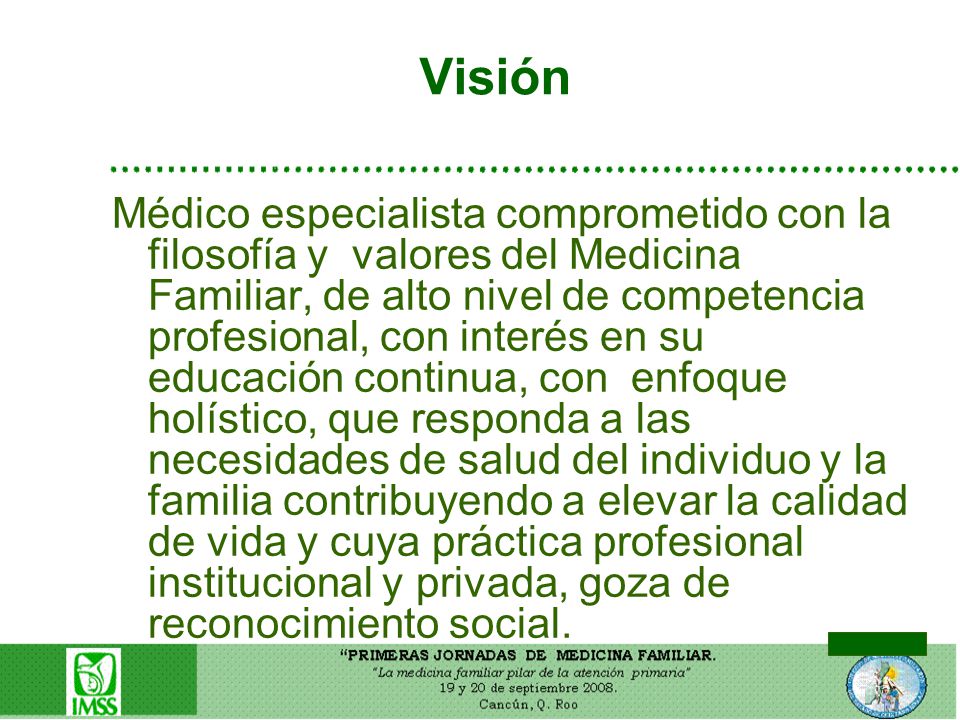 Visión

Médico especialista comprometido con la filosofía y valores del Medicina Familiar, de alto nivel de competencia profesional, con interés en su educación continua, con enfoque holístico, que responda a las necesidades de salud del individuo y la familia contribuyendo a elevar la calidad de vida y cuya práctica profesional institucional y privada, goza de reconocimiento social.

IMSS

"PRIMERAS JORNADAS DE MEDICINA FAMILIAR.
"La medicina familiar pilar de la atención primaria"
19 y 20 de septiembre 2008.
Cancún, Q. Roo